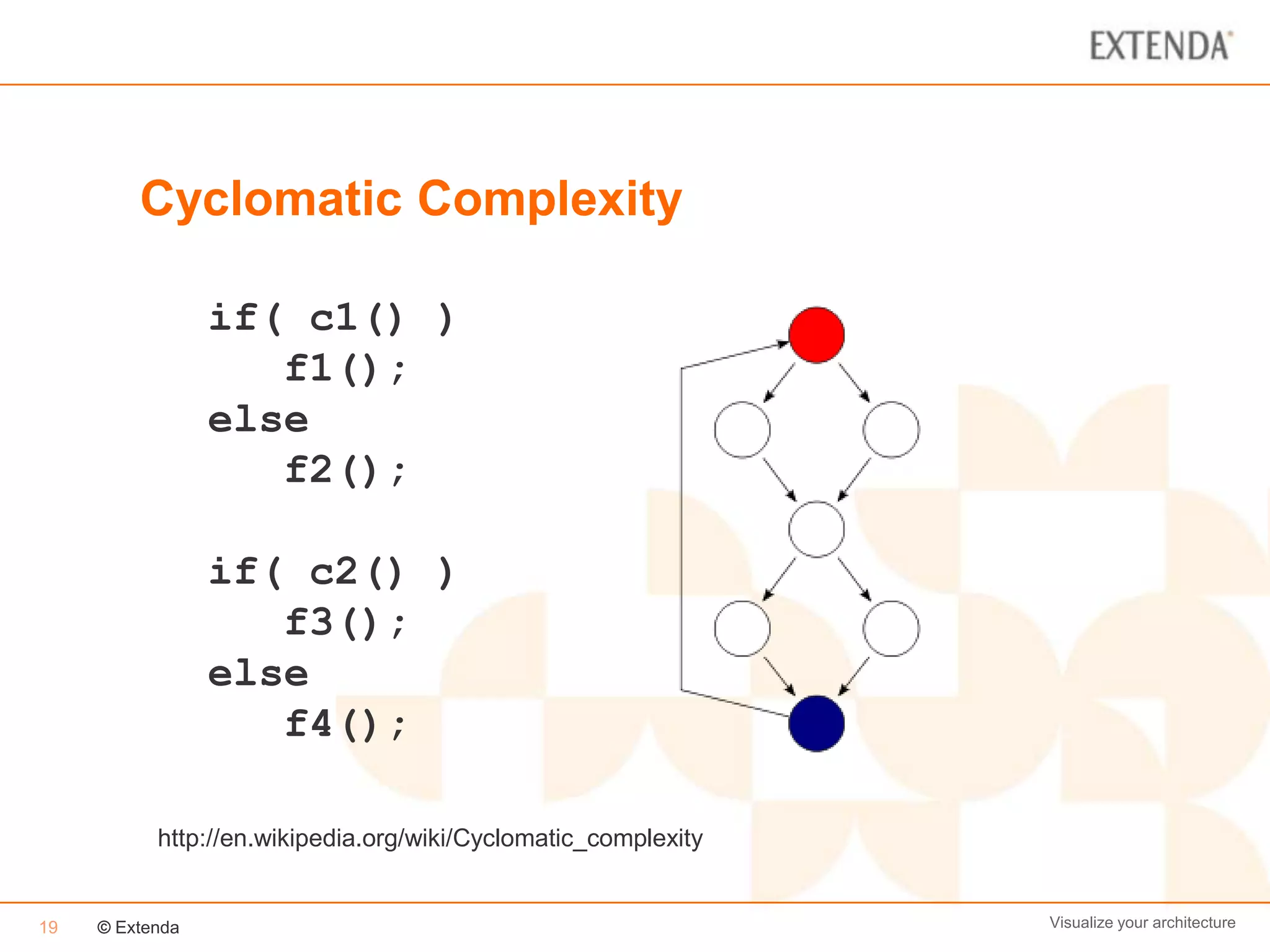 EXTENDA

Cyclomatic Complexity

if( c1() )
    f1();
else
    f2();

if( c2() )
    f3();
else
    f4();

http://en.wikipedia.org/wiki/Cyclomatic_complexity

19 © Extenda

Visualize your architecture